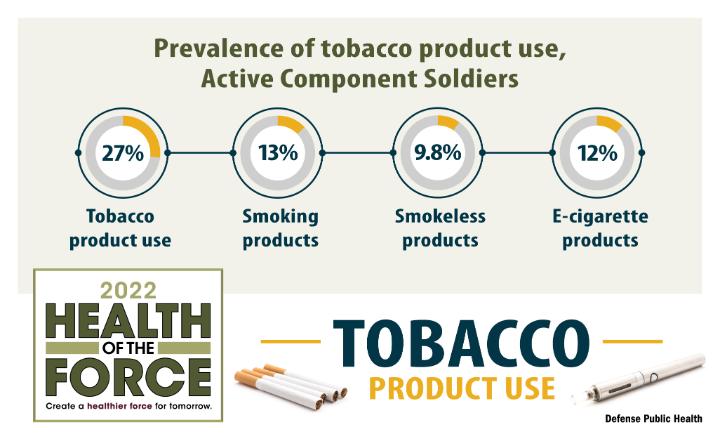 Prevalence of tobacco product use, Active Component Soldiers

27%
Tobacco product use

13%
Smoking products

9.8%
Smokeless products

12%
E-cigarette products

2022
HEALTH
OF THE
FORCE
Create a healthier force for tomorrow.

TOBACCO
PRODUCT USE

Defense Public Health